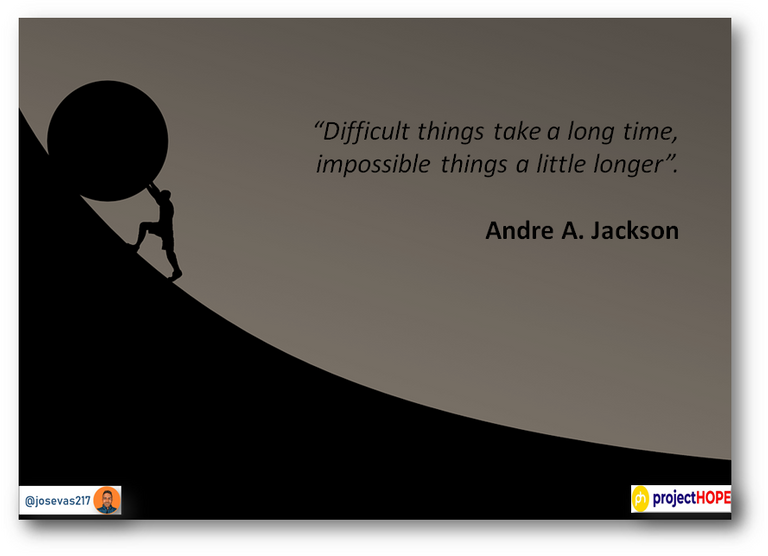 “Difficult things take a long time, impossible things a little longer”.

Andre A. Jackson

@josevas217

ph projectHOPE